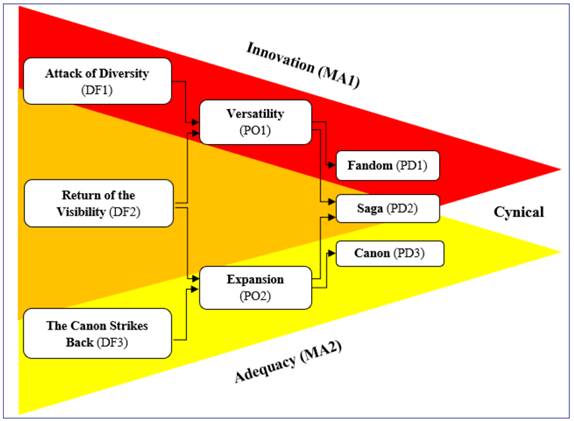 Innovation (MA1)

Attack of Diversity (DF1)

Versatility (PO1)

Fandom (PD1)

Return of the Visibility (DF2)

Saga (PD2)

Cynical

Canon (PD3)

Expansion (PO2)

The Canon Strikes Back (DF3)

Adequacy (MA2)